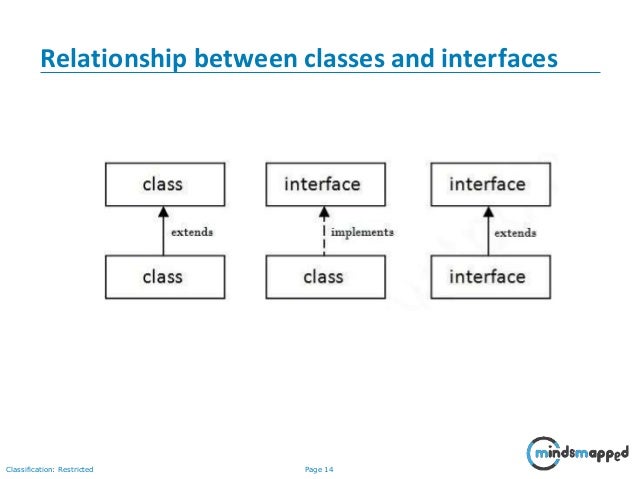 Relationship between classes and interfaces

class

extends

class

interface

implements

class

interface

extends

interface

Classification: Restricted

Page 14

mindsmapped